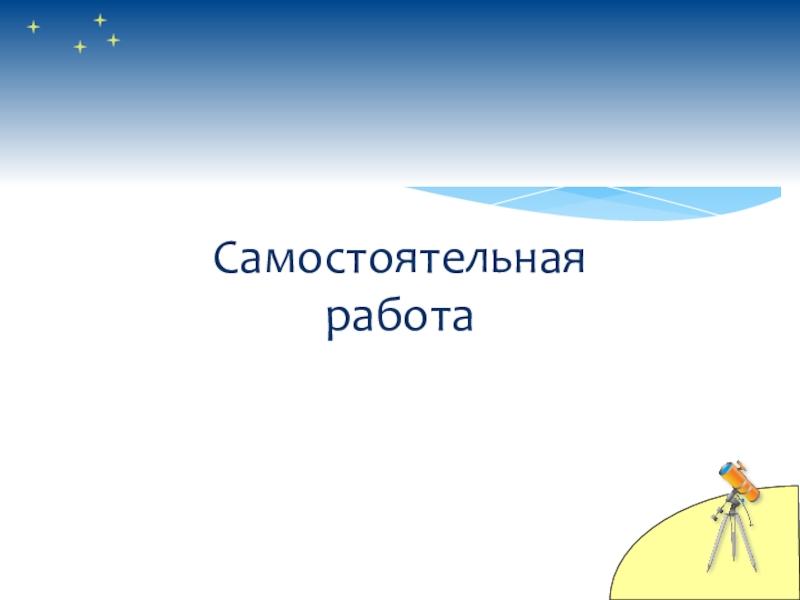 Самостоятельная работа